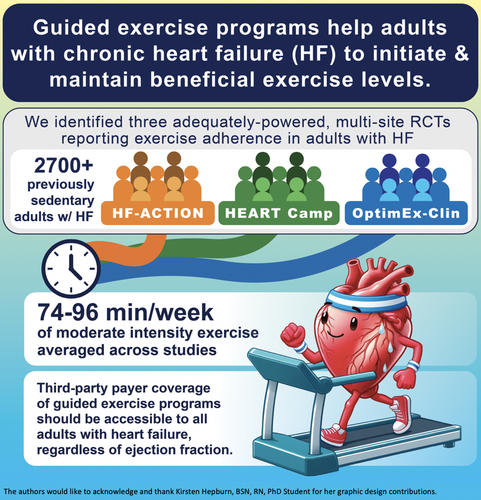 Guided exercise programs help adults with chronic heart failure (HF) to initiate & maintain beneficial exercise levels.

We identified three adequately-powered, multi-site RCTs reporting exercise adherence in adults with HF

2700+ previously sedentary adults w/ HF

HF-ACTION

HEART Camp

OptimEx-Clin

74-96 min/week of moderate intensity exercise averaged across studies

Third-party payer coverage of guided exercise programs should be accessible to all adults with heart failure, regardless of ejection fraction.

The authors would like to acknowledge and thank Kirsten Hepburn, BSN, RN, PhD Student for her graphic design contributions.